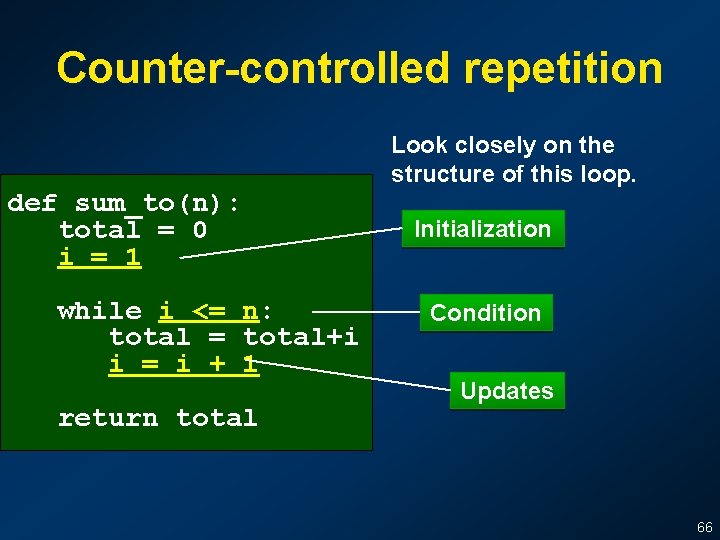 Counter-controlled repetition

Look closely on the structure of this loop.

def sum_to(n):
    total = 0
    i = 1

    while i <= n:
        total = total+i
        i = i + 1

    return total

Initialization

Condition

Updates

66